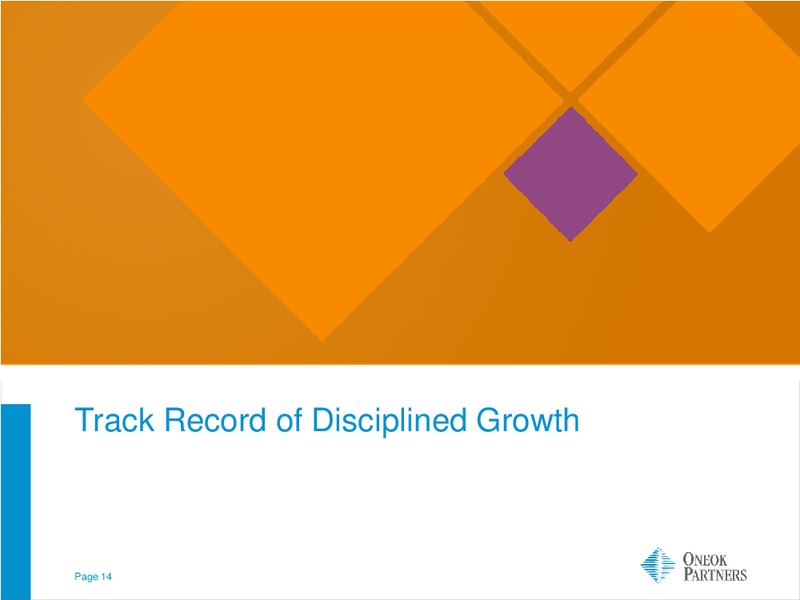 Track Record of Disciplined Growth

Page 14

ONEOK PARTNERS